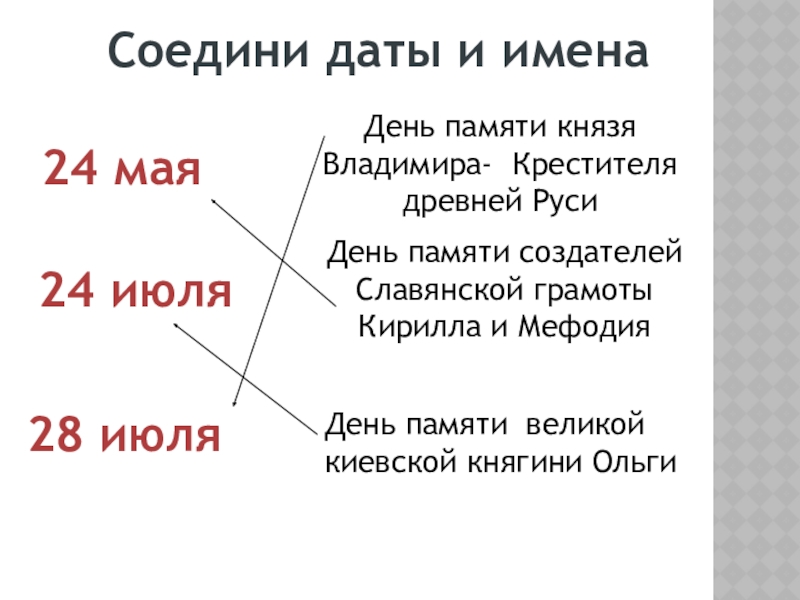 Соедини даты и имена

24 мая

24 июля

28 июля

День памяти князя Владимира- Крестителя древней Руси

День памяти создателей Славянской грамоты Кирилла и Мефодия

День памяти великой киевской княгини Ольги